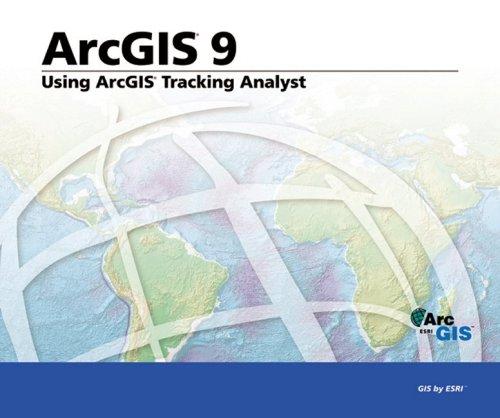 ArcGIS® 9

Using ArcGIS® Tracking Analyst

Arc ESRI GIS™

GIS by ESRI™